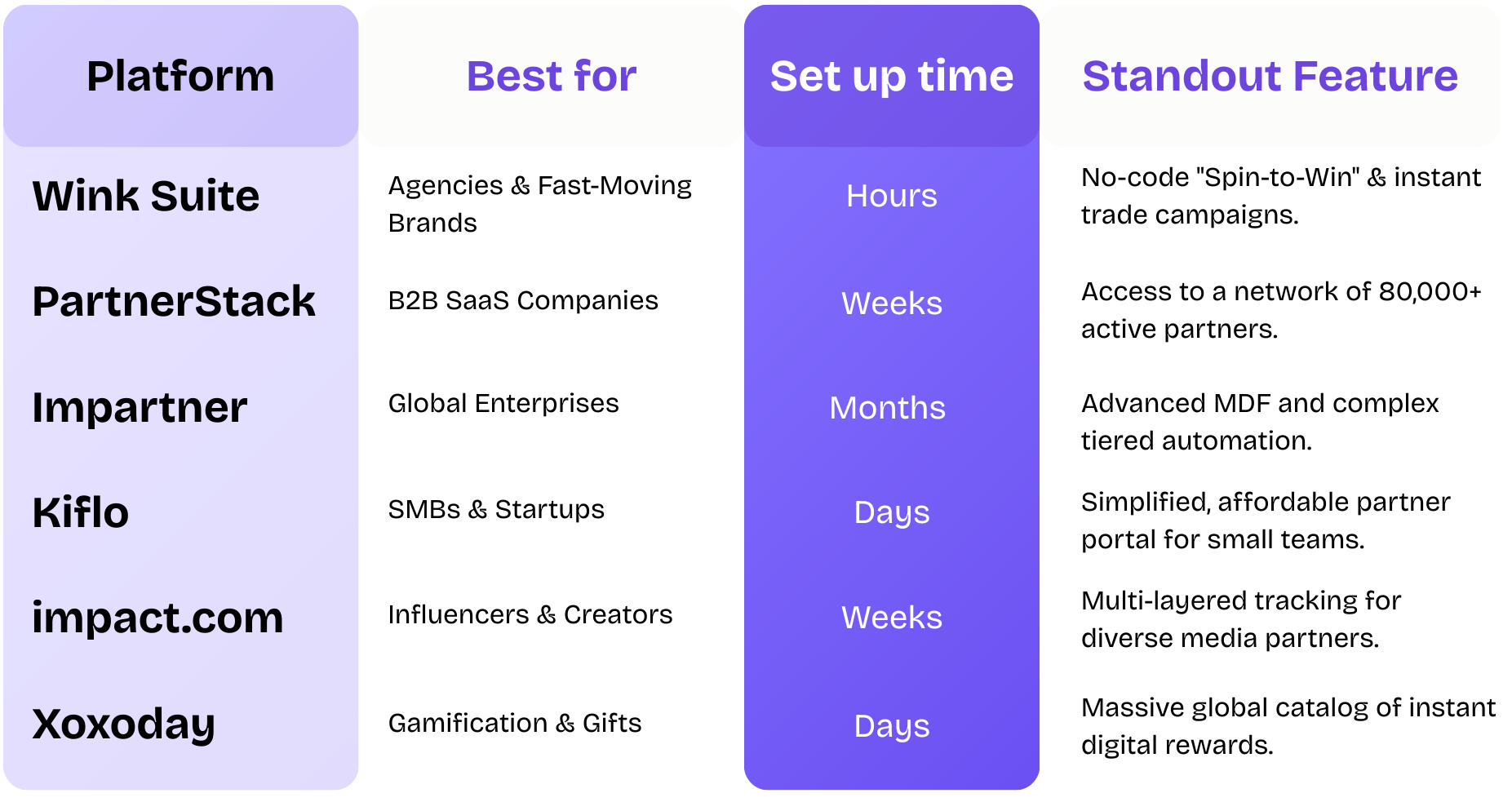 | Platform | Best for | Set up time | Standout Feature |
|---|---|---|---|
| Wink Suite | Agencies & Fast-Moving Brands | Hours | No-code "Spin-to-Win" & instant trade campaigns. |
| PartnerStack | B2B SaaS Companies | Weeks | Access to a network of 80,000+ active partners. |
| Impartner | Global Enterprises | Months | Advanced MDF and complex tiered automation. |
| Kiflo | SMBs & Startups | Days | Simplified, affordable partner portal for small teams. |
| impact.com | Influencers & Creators | Weeks | Multi-layered tracking for diverse media partners. |
| Xoxoday | Gamification & Gifts | Days | Massive global catalog of instant digital rewards. |